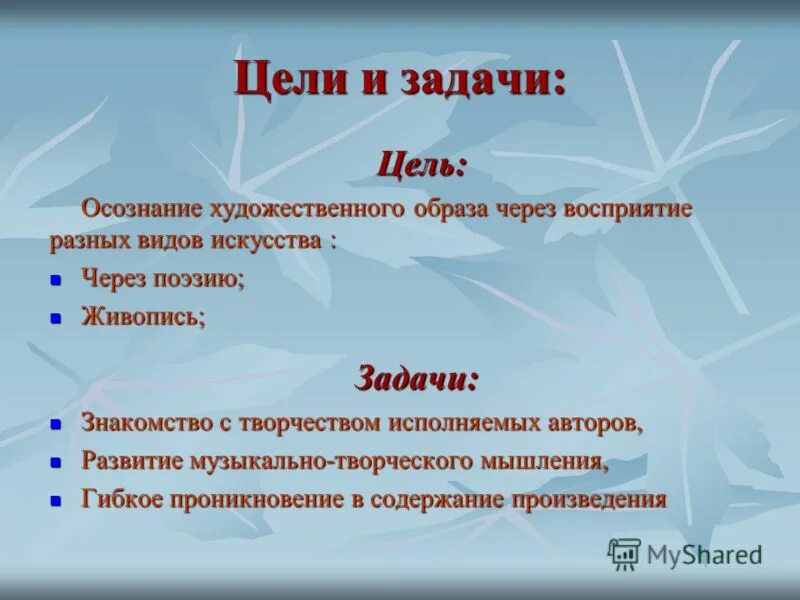 Цели и задачи:

Цель:

Осознание художественного образа через восприятие разных видов искусства :

- Через поэзию;
- Живопись;

Задачи:

- Знакомство с творчеством исполняемых авторов,
- Развитие музыкально-творческого мышления,
- Гибкое проникновение в содержание произведения

MyShared